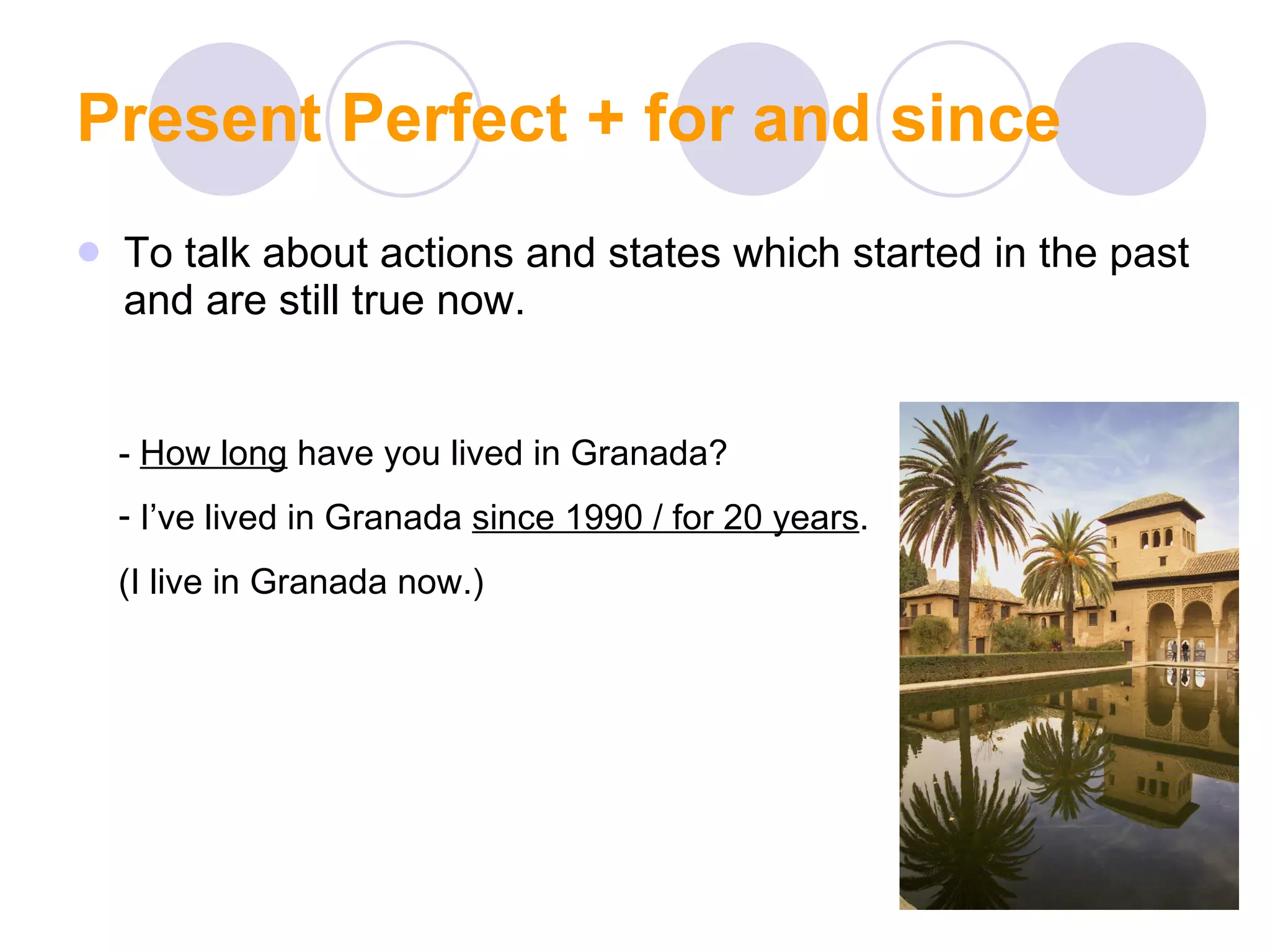 Present Perfect + for and since

To talk about actions and states which started in the past and are still true now.

- How long have you lived in Granada?

- I've lived in Granada since 1990 / for 20 years.

(I live in Granada now.)